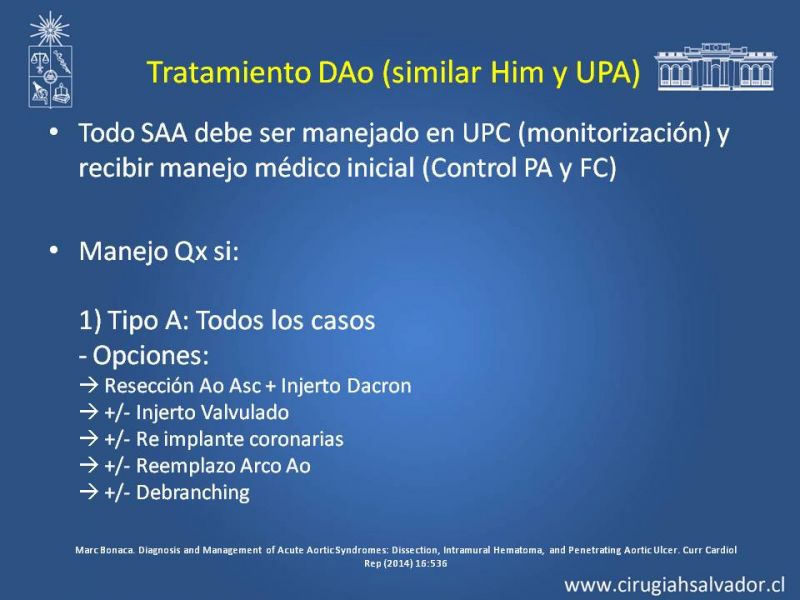 Tratamiento DAo (similar Him y UPA)

• Todo SAA debe ser manejado en UPC (monitorización) y recibir manejo médico inicial (Control PA y FC)

• Manejo Qx si:

1) Tipo A: Todos los casos
- Opciones:
→ Resección Ao Asc + Injerto Dacron
→ +/- Injerto Valvulado
→ +/- Re implante coronarias
→ +/- Reemplazo Arco Ao
→ +/- Debranching

Marc Bonaca. Diagnosis and Management of Acute Aortic Syndromes: Dissection, Intramural Hematoma, and Penetrating Aortic Ulcer. Curr Cardiol Rep (2014) 16:536

www.cirugiahsalvador.cl